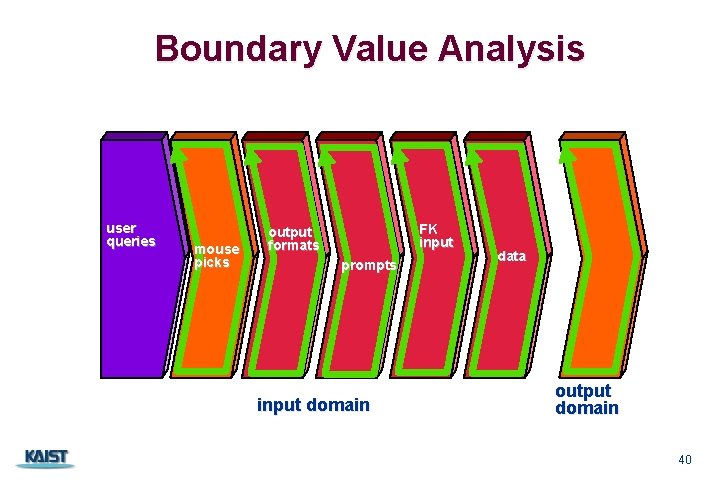 Boundary Value Analysis

user queries

mouse picks

output formats

prompts

FK input

data

input domain

output domain

KAIST

40